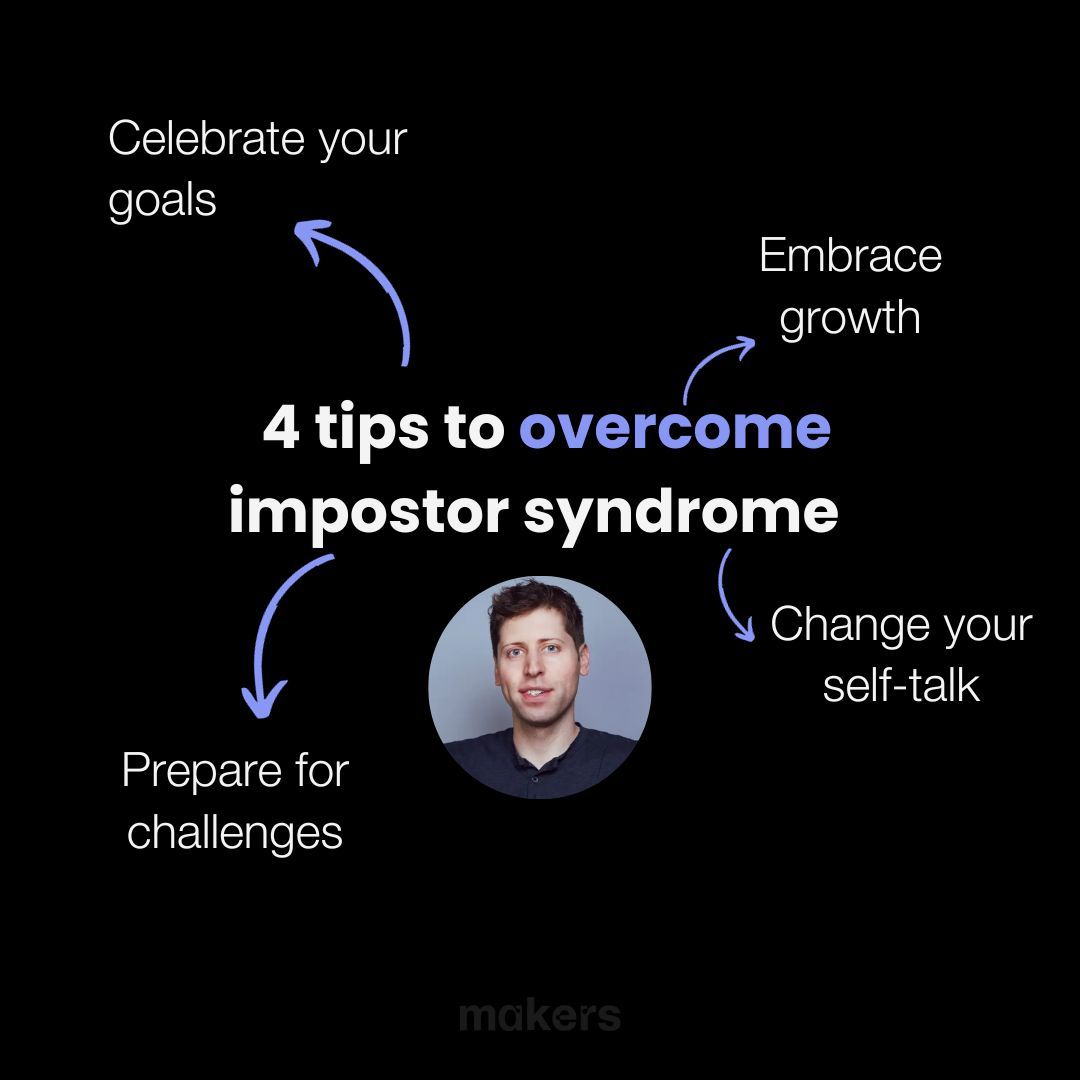 Celebrate your goals

Embrace growth

4 tips to overcome impostor syndrome

Change your self-talk

Prepare for challenges

makers